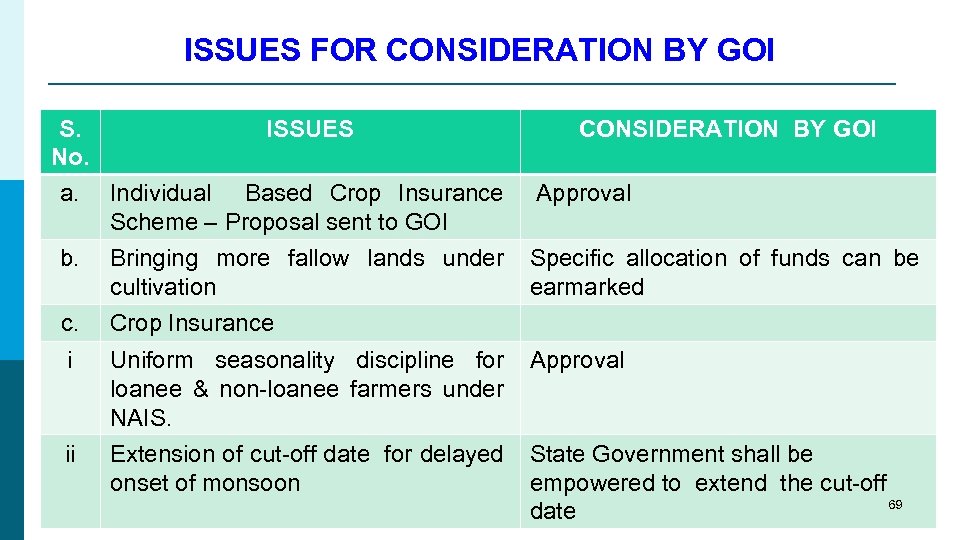 ISSUES FOR CONSIDERATION BY GOI

| S. No. | ISSUES | CONSIDERATION BY GOI |
|---|---|---|
| a. | Individual Based Crop Insurance Scheme – Proposal sent to GOI | Approval |
| b. | Bringing more fallow lands under cultivation | Specific allocation of funds can be earmarked |
| c. | Crop Insurance | |
| i | Uniform seasonality discipline for loanee & non-loanee farmers under NAIS. | Approval |
| ii | Extension of cut-off date for delayed onset of monsoon | State Government shall be empowered to extend the cut-off date |

69